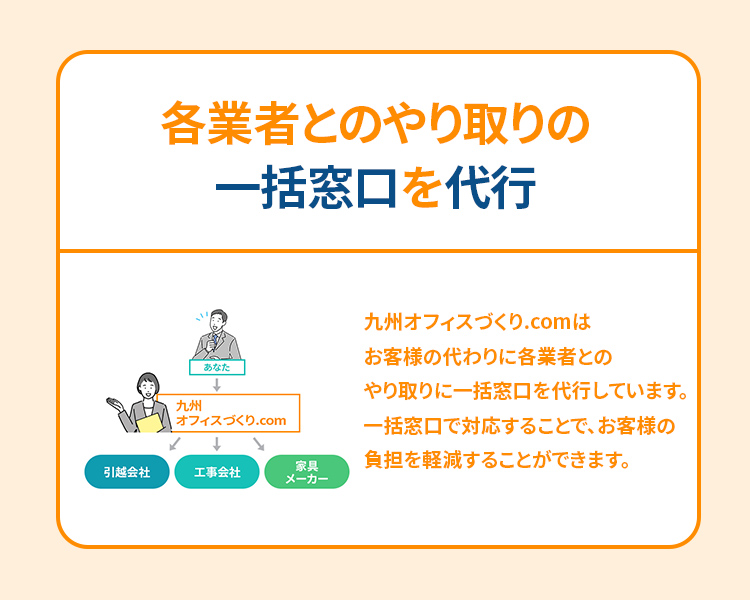 各業者とのやり取りの
一括窓口を代行

あなた

九州
オフィスづくり.com

引越会社

工事会社

家具
メーカー

九州オフィスづくり.comは
お客様の代わりに各業者との
やり取りに一括窓口を代行しています。
一括窓口で対応することで、お客様の
負担を軽減することができます。